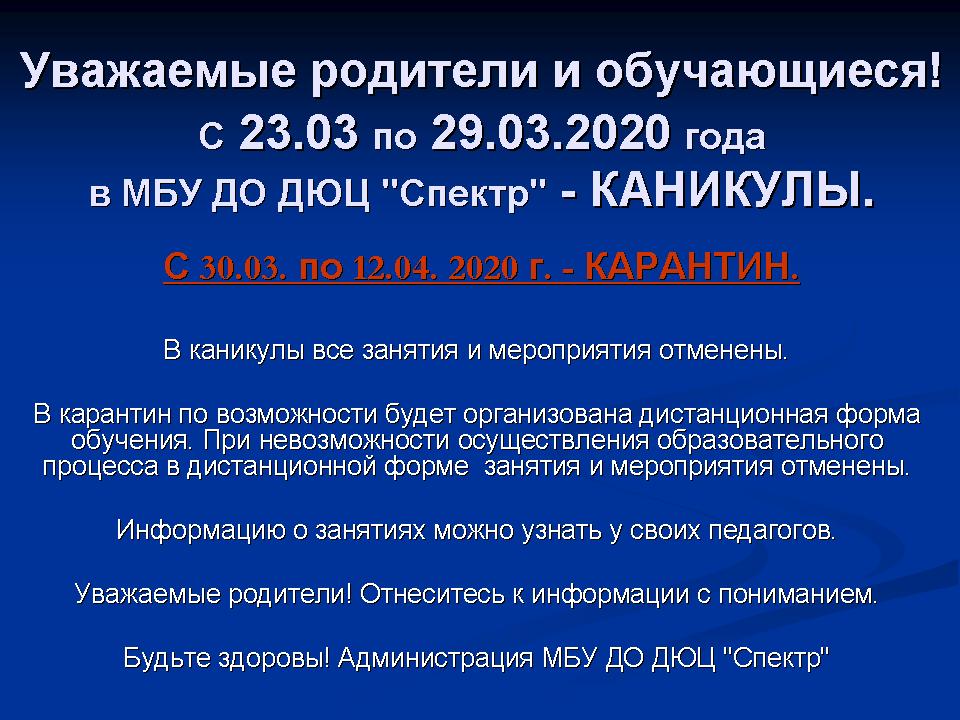 Уважаемые родители и обучающиеся!
С 23.03 по 29.03.2020 года
в МБУ ДО ДЮЦ "Спектр" - КАНИКУЛЫ.

С 30.03. по 12.04. 2020 г. - КАРАНТИН.

В каникулы все занятия и мероприятия отменены.

В карантин по возможности будет организована дистанционная форма обучения. При невозможности осуществления образовательного процесса в дистанционной форме занятия и мероприятия отменены.

Информацию о занятиях можно узнать у своих педагогов.

Уважаемые родители! Отнеситесь к информации с пониманием.

Будьте здоровы! Администрация МБУ ДО ДЮЦ "Спектр"